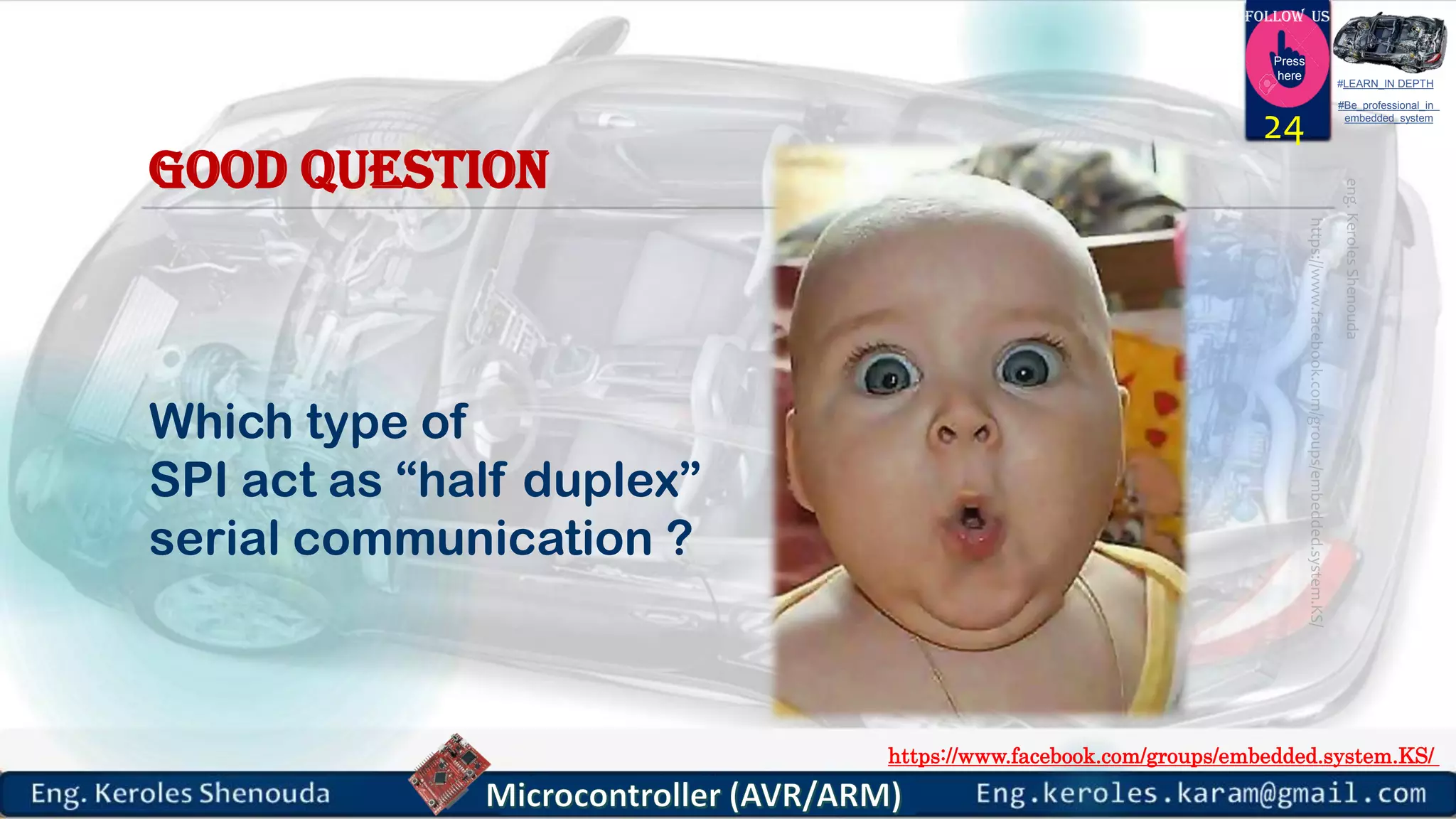 FOLLOW US
Press here
24
#LEARN_IN DEPTH
#Be_professional_in_embedded_system

GOOD QUESTION

Which type of SPI act as “half duplex” serial communication ?

eng. Keroles Shenouda
https://www.facebook.com/groups/embedded.system.KS/

https://www.facebook.com/groups/embedded.system.KS/

Eng. Keroles Shenouda
Microcontroller (AVR/ARM)
Eng.keroles.karam@gmail.com